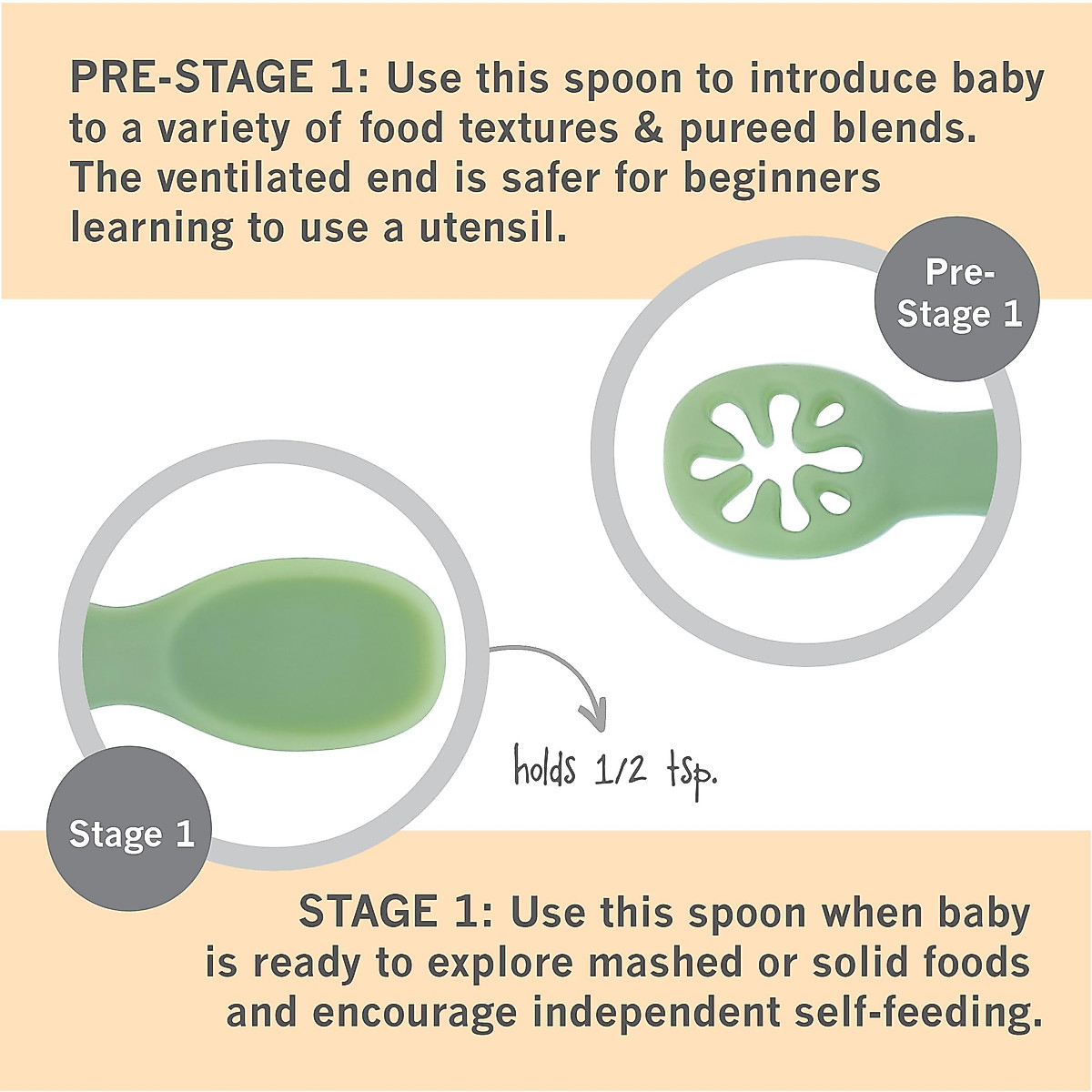 PRE-STAGE 1: Use this spoon to introduce baby to a variety of food textures & pureed blends. The ventilated end is safer for beginners learning to use a utensil.

Pre-Stage 1

holds 1/2 tsp.

Stage 1

STAGE 1: Use this spoon when baby is ready to explore mashed or solid foods and encourage independent self-feeding.